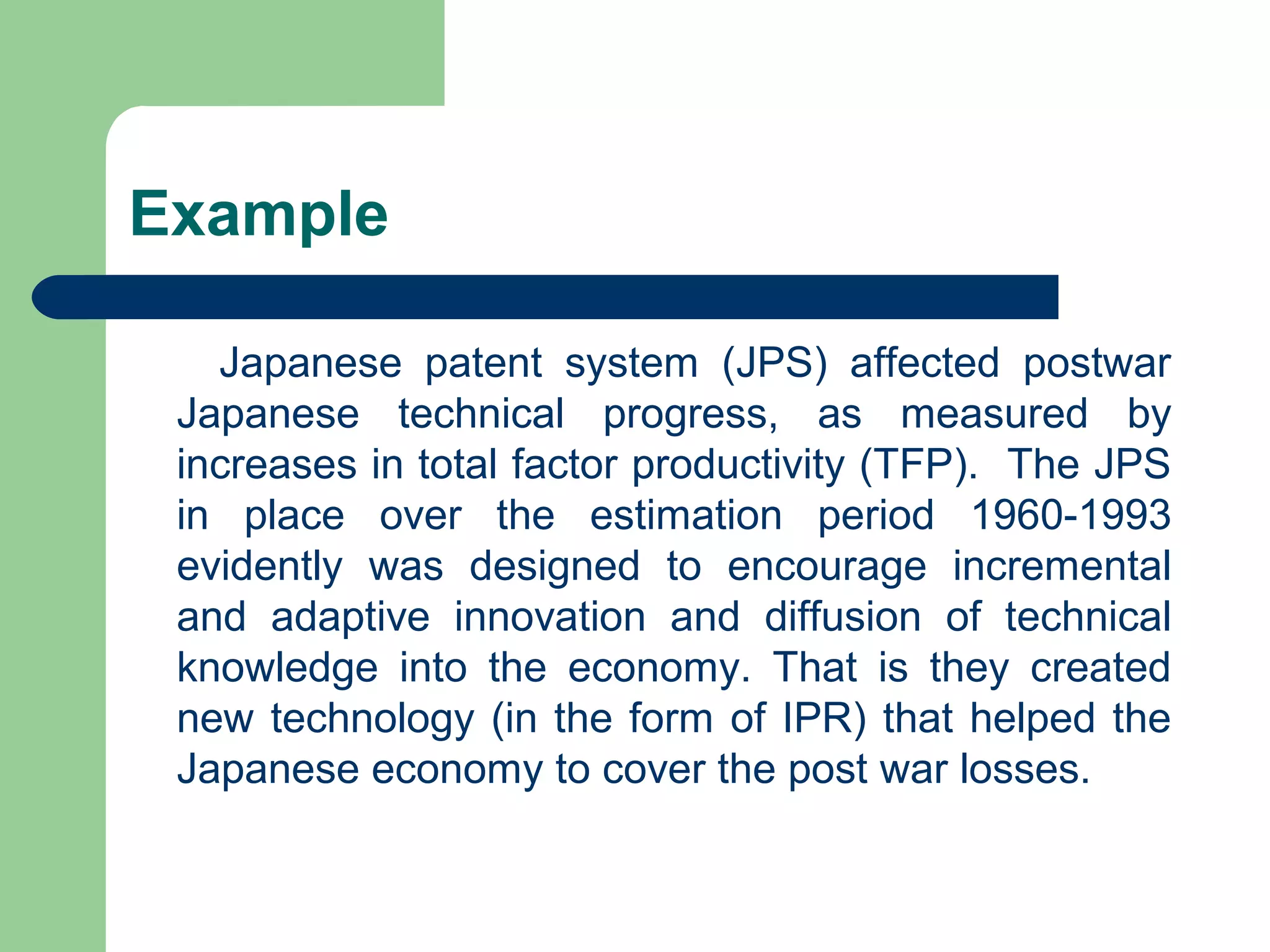 Example

Japanese patent system (JPS) affected postwar Japanese technical progress, as measured by increases in total factor productivity (TFP). The JPS in place over the estimation period 1960-1993 evidently was designed to encourage incremental and adaptive innovation and diffusion of technical knowledge into the economy. That is they created new technology (in the form of IPR) that helped the Japanese economy to cover the post war losses.